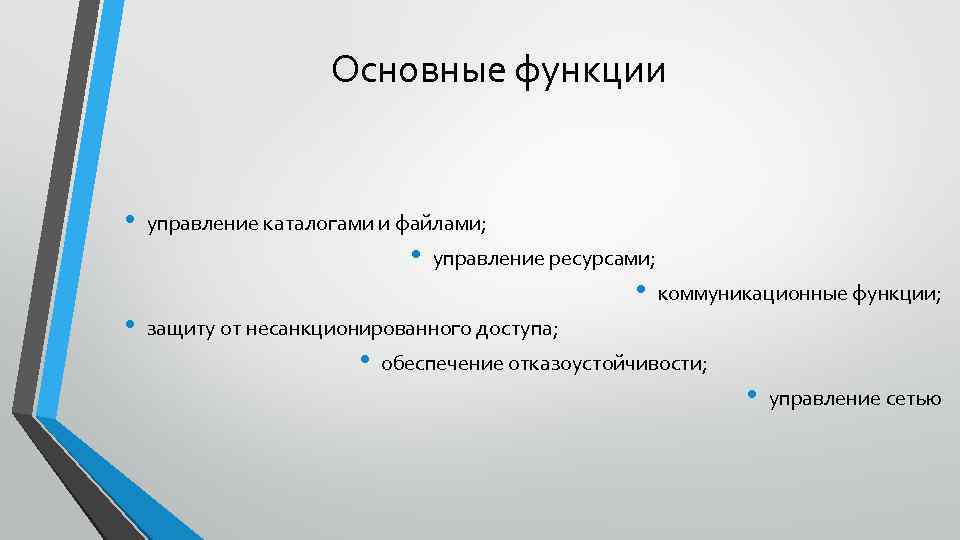 Основные функции

• управление каталогами и файлами;

• управление ресурсами;

• коммуникационные функции;

• защиту от несанкционированного доступа;

• обеспечение отказоустойчивости;

• управление сетью